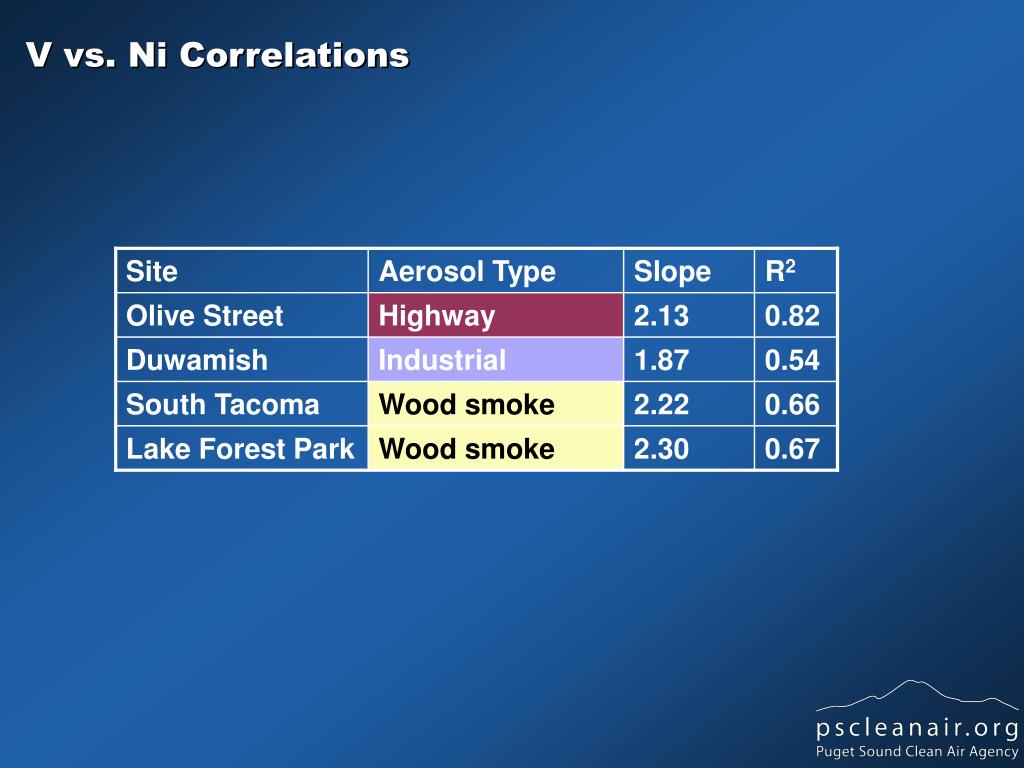 V vs. Ni Correlations

| Site | Aerosol Type | Slope | $R^2$ |
|---|---|---|---|
| Olive Street | Highway | 2.13 | 0.82 |
| Duwamish | Industrial | 1.87 | 0.54 |
| South Tacoma | Wood smoke | 2.22 | 0.66 |
| Lake Forest Park | Wood smoke | 2.30 | 0.67 |

pscleanair.org
Puget Sound Clean Air Agency